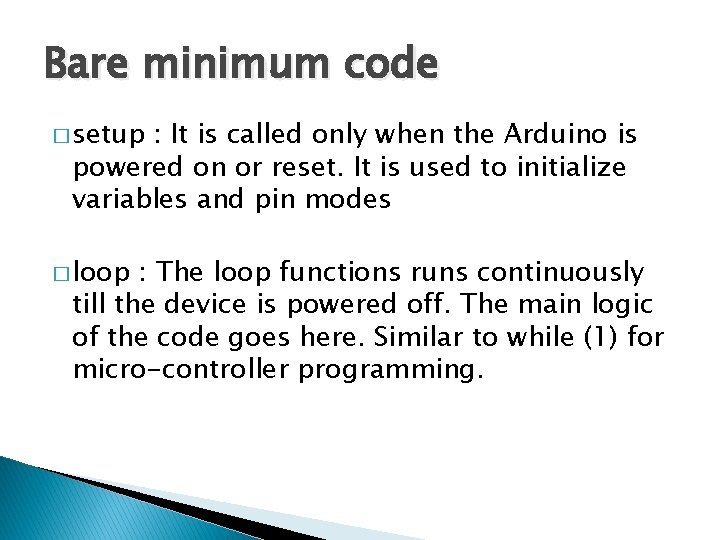 Bare minimum code

□ setup : It is called only when the Arduino is powered on or reset. It is used to initialize variables and pin modes

□ loop : The loop functions runs continuously till the device is powered off. The main logic of the code goes here. Similar to while (1) for micro-controller programming.